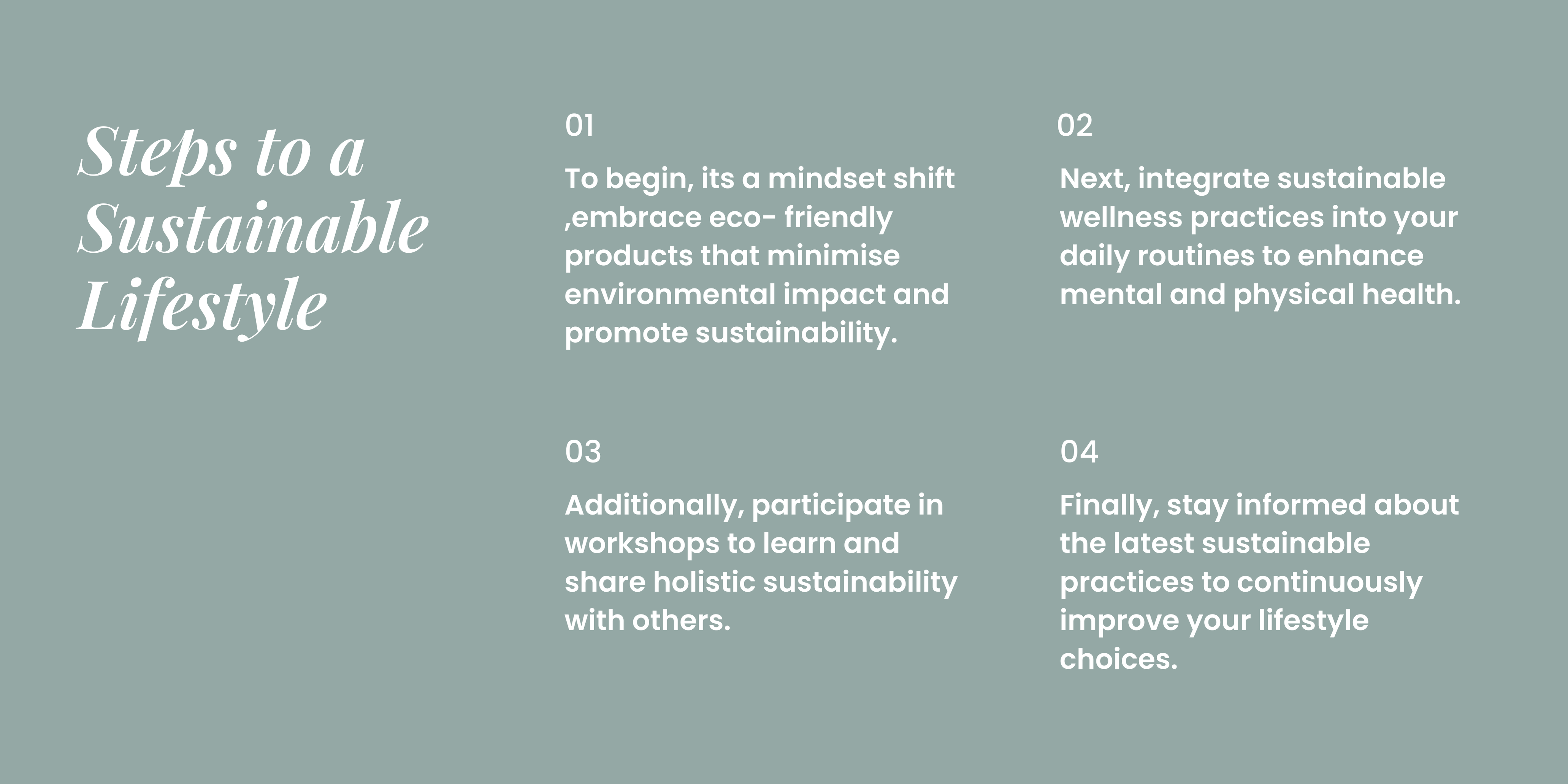 Steps to a Sustainable Lifestyle

01

To begin, its a mindset shift ,embrace eco- friendly products that minimise environmental impact and promote sustainability.

02

Next, integrate sustainable wellness practices into your daily routines to enhance mental and physical health.

03

Additionally, participate in workshops to learn and share holistic sustainability with others.

04

Finally, stay informed about the latest sustainable practices to continuously improve your lifestyle choices.